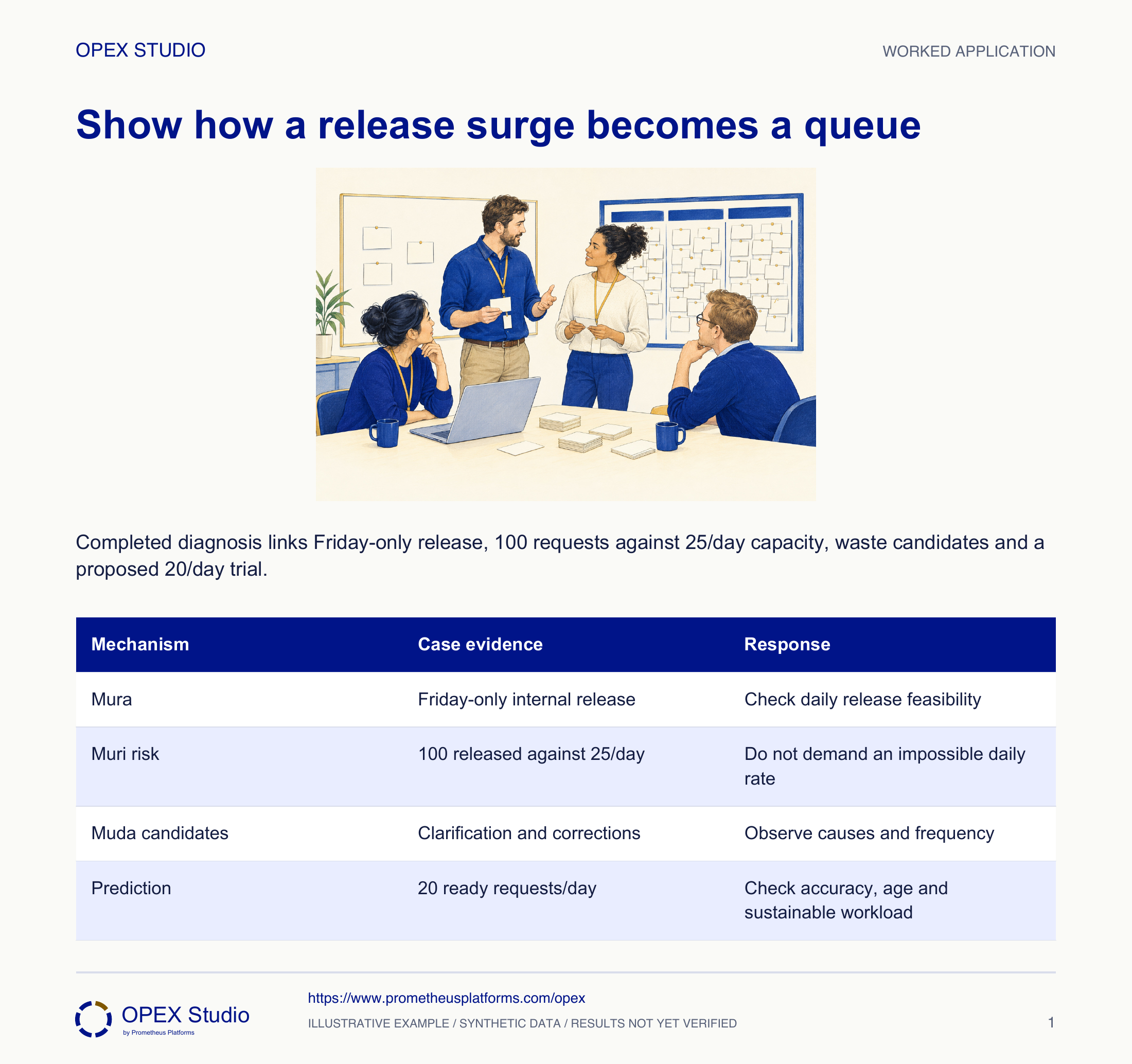 OPEX STUDIO

WORKED APPLICATION

Show how a release surge becomes a queue

Completed diagnosis links Friday-only release, 100 requests against 25/day capacity, waste candidates and a proposed 20/day trial.

| Mechanism | Case evidence | Response |
|---|---|---|
| Mura | Friday-only internal release | Check daily release feasibility |
| Muri risk | 100 released against 25/day | Do not demand an impossible daily rate |
| Muda candidates | Clarification and corrections | Observe causes and frequency |
| Prediction | 20 ready requests/day | Check accuracy, age and sustainable workload |

OPEX Studio
by Prometheus Platforms

https://www.prometheusplatforms.com/opex

ILLUSTRATIVE EXAMPLE / SYNTHETIC DATA / RESULTS NOT YET VERIFIED

1